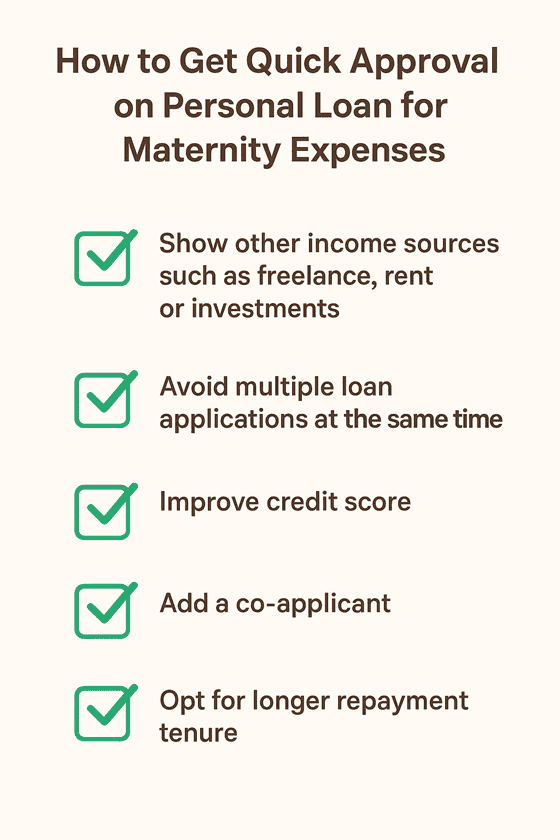 How to Get Quick Approval on Personal Loan for Maternity Expenses

Show other income sources such as freelance, rent or investments

Avoid multiple loan applications at the same time

Improve credit score

Add a co-applicant

Opt for longer repayment tenure